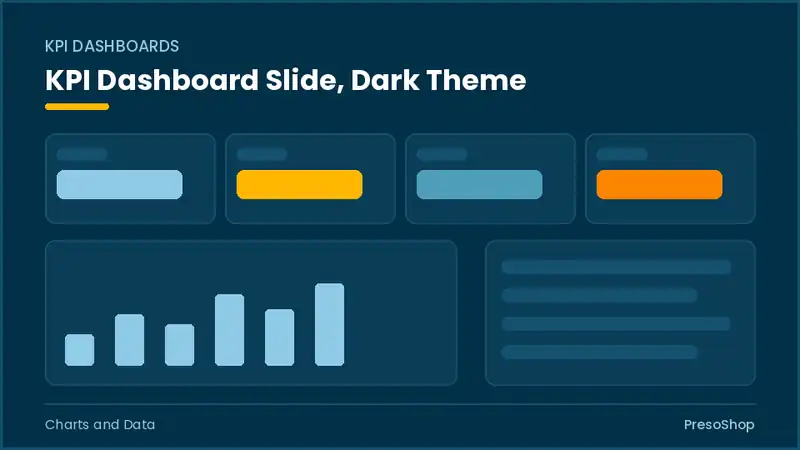 KPI DASHBOARDS

KPI Dashboard Slide, Dark Theme

Charts and Data

PresoShop